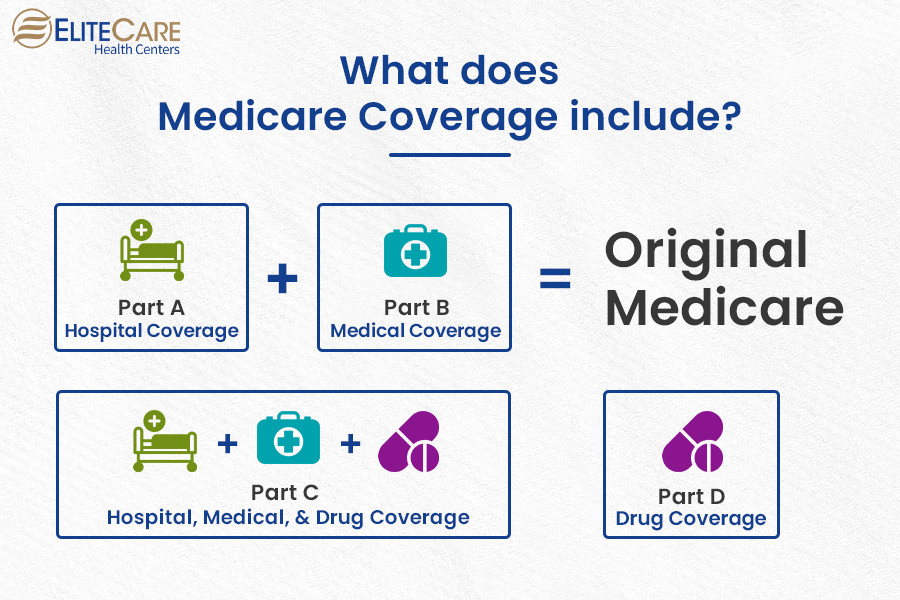 ELITECARE
Health Centers

What does
Medicare Coverage include?

Part A
Hospital Coverage

+

Part B
Medical Coverage

=

Original
Medicare

+ +

Part C
Hospital, Medical, & Drug Coverage

Part D
Drug Coverage